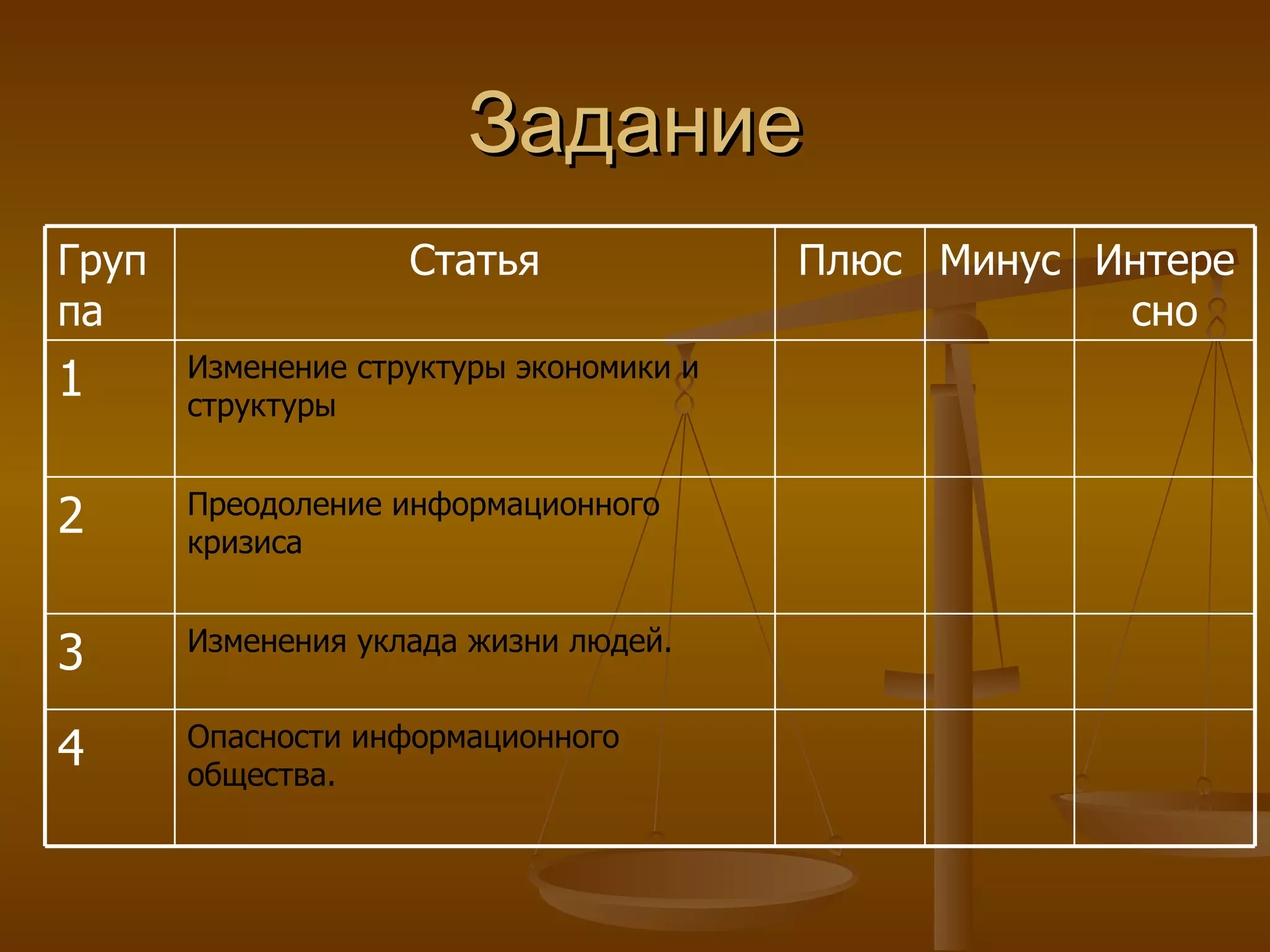 Задание

| Группа | Статья | Плюс | Минус | Интересно |
|---|---|---|---|---|
| 1 | Изменение структуры экономики и структуры | | | |
| 2 | Преодоление информационного кризиса | | | |
| 3 | Изменения уклада жизни людей. | | | |
| 4 | Опасности информационного общества. | | | |